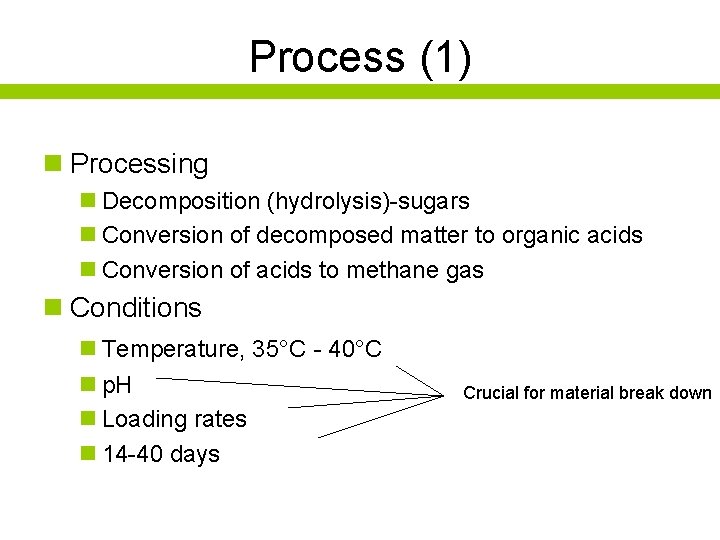 Process (1)

Processing
Decomposition (hydrolysis)-sugars
Conversion of decomposed matter to organic acids
Conversion of acids to methane gas

Conditions
Temperature, 35°C - 40°C
pH
Loading rates
14-40 days

Crucial for material break down